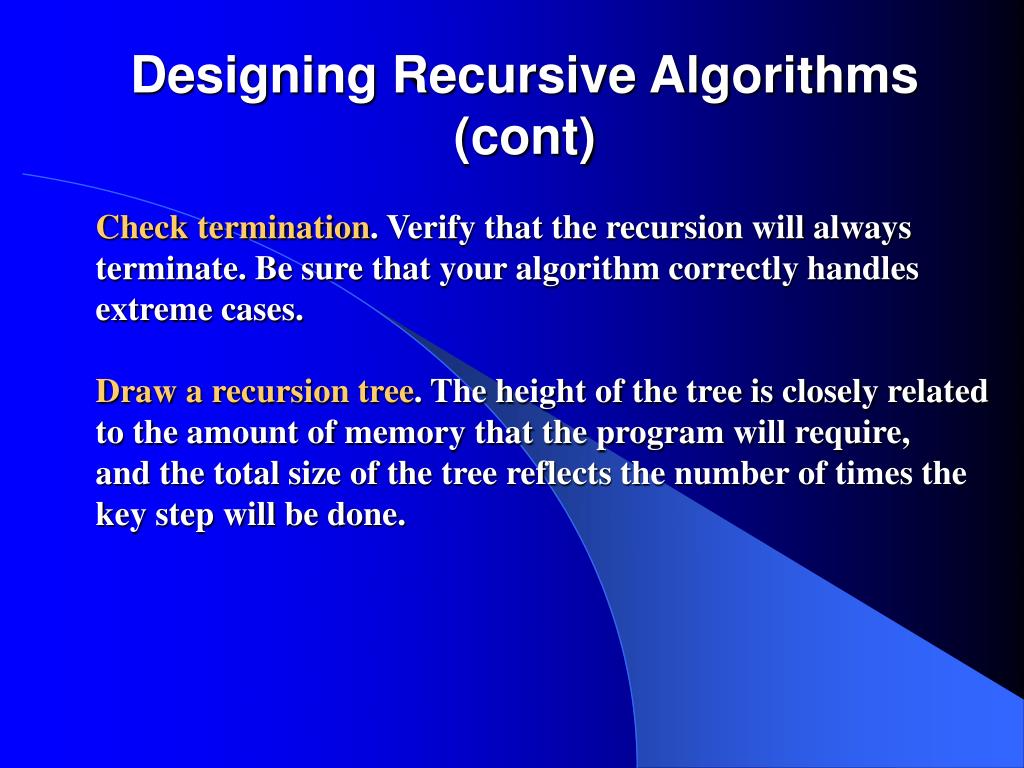 Designing Recursive Algorithms (cont)

Check termination. Verify that the recursion will always terminate. Be sure that your algorithm correctly handles extreme cases.

Draw a recursion tree. The height of the tree is closely related to the amount of memory that the program will require, and the total size of the tree reflects the number of times the key step will be done.